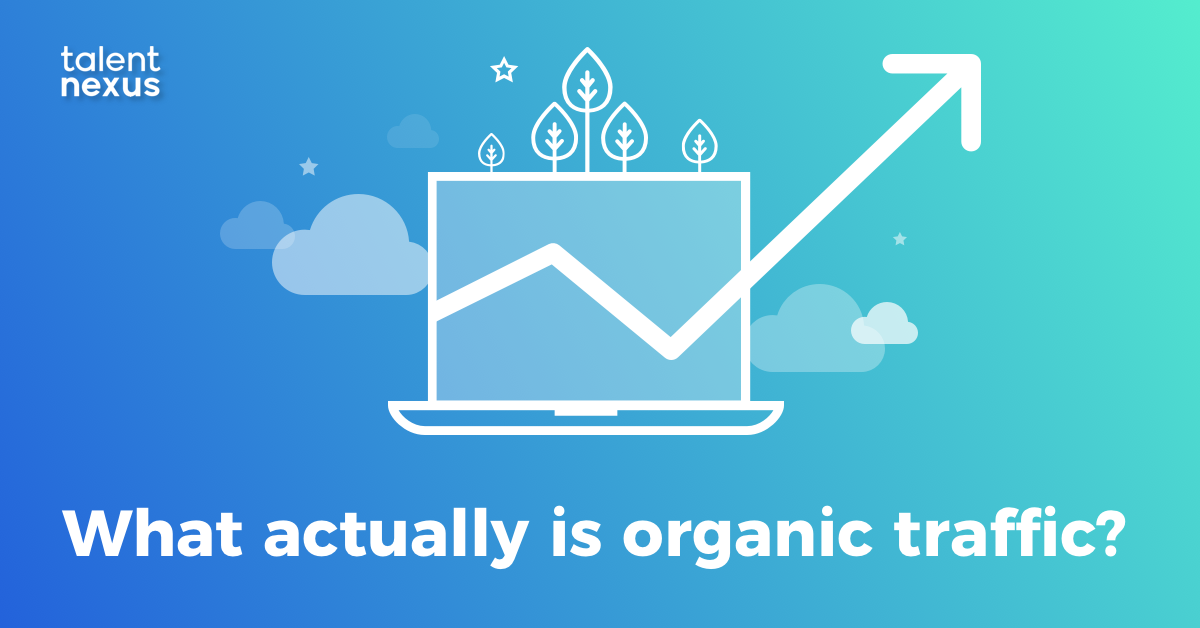 talent nexus

What actually is organic traffic?